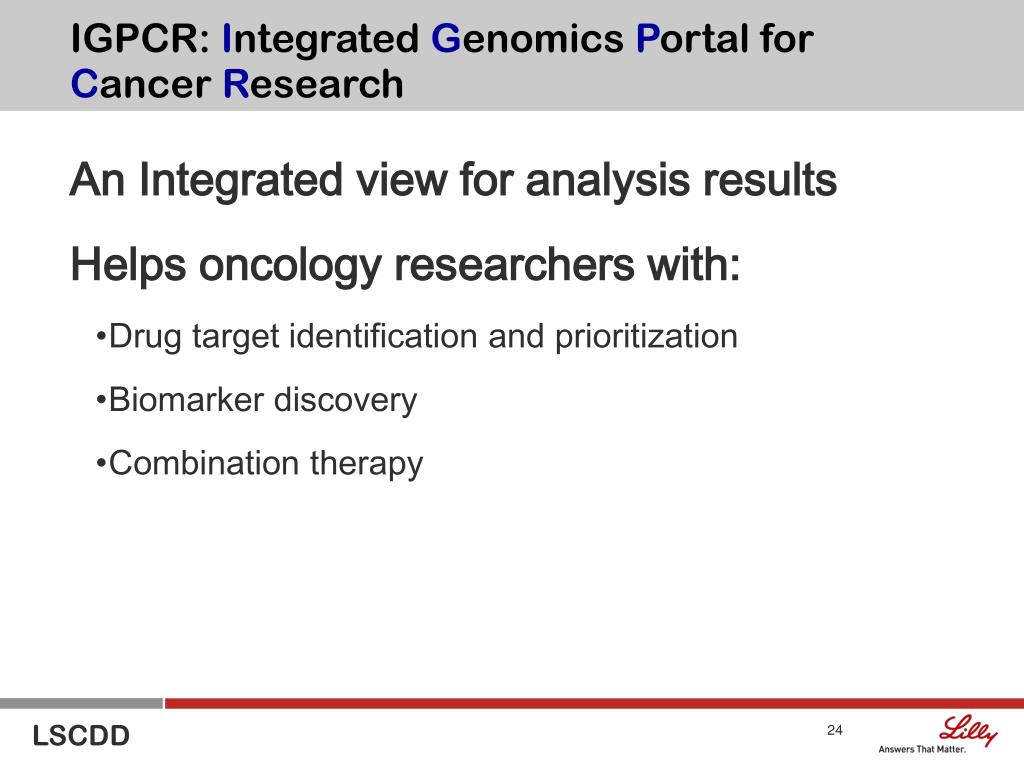 IGPCR: Integrated Genomics Portal for Cancer Research

An Integrated view for analysis results

Helps oncology researchers with:

•Drug target identification and prioritization

•Biomarker discovery

•Combination therapy

LSCDD

24

Lilly
Answers That Matter.